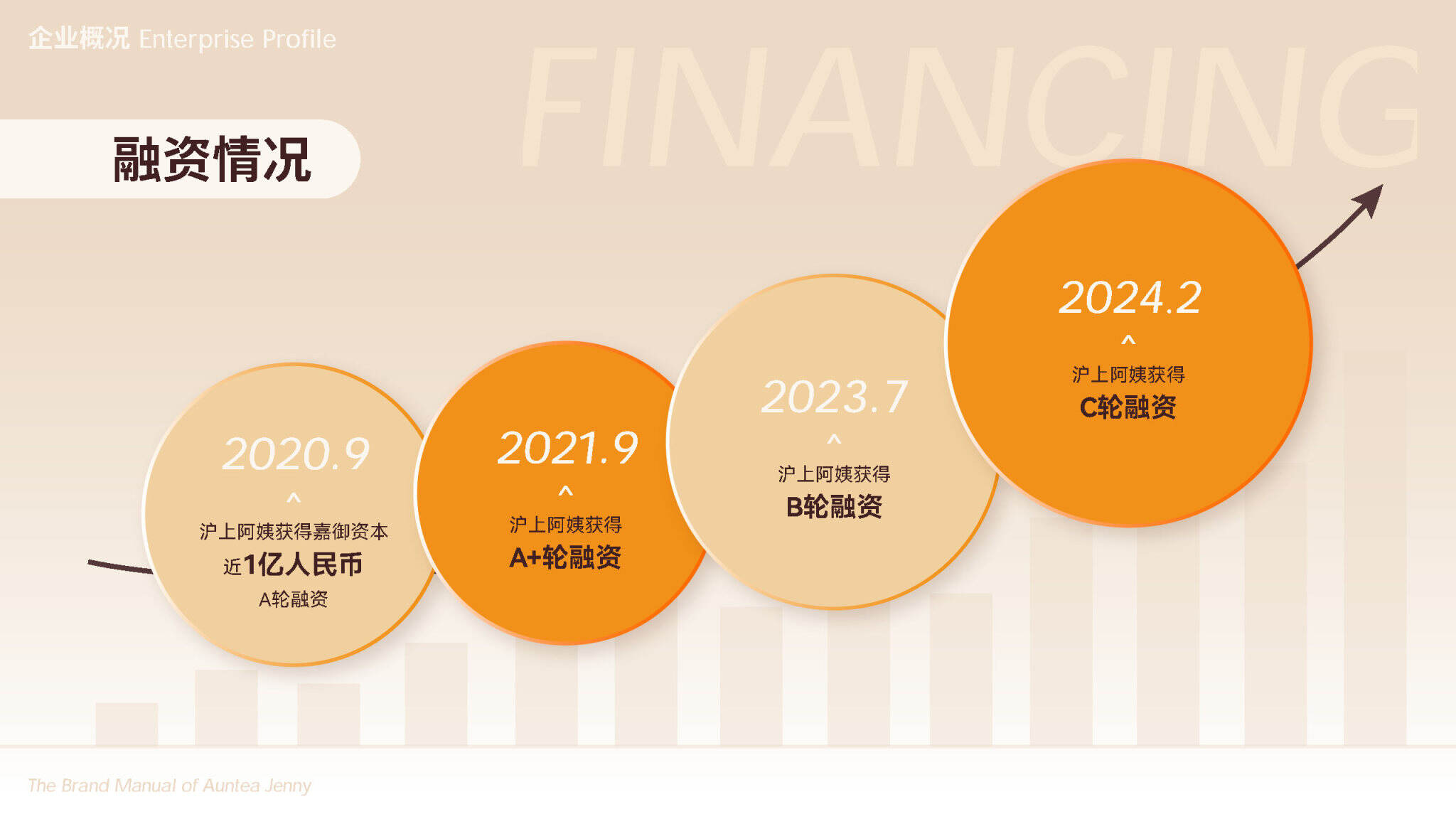 企业概况 Enterprise Profile

FINANCING

融资情况

2020.9
^
沪上阿姨获得嘉御资本
近1亿人民币
A轮融资

2021.9
^
沪上阿姨获得
A+轮融资

2023.7
^
沪上阿姨获得
B轮融资

2024.2
^
沪上阿姨获得
C轮融资

The Brand Manual of Auntea Jenny